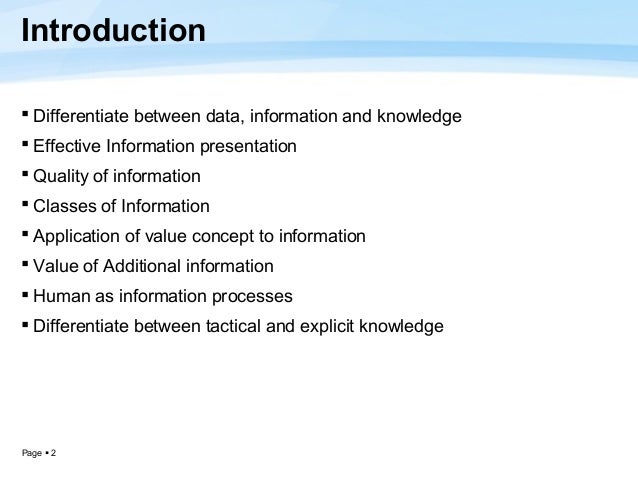 Introduction

▪ Differentiate between data, information and knowledge
▪ Effective Information presentation
▪ Quality of information
▪ Classes of Information
▪ Application of value concept to information
▪ Value of Additional information
▪ Human as information processes
▪ Differentiate between tactical and explicit knowledge

Page ▪ 2